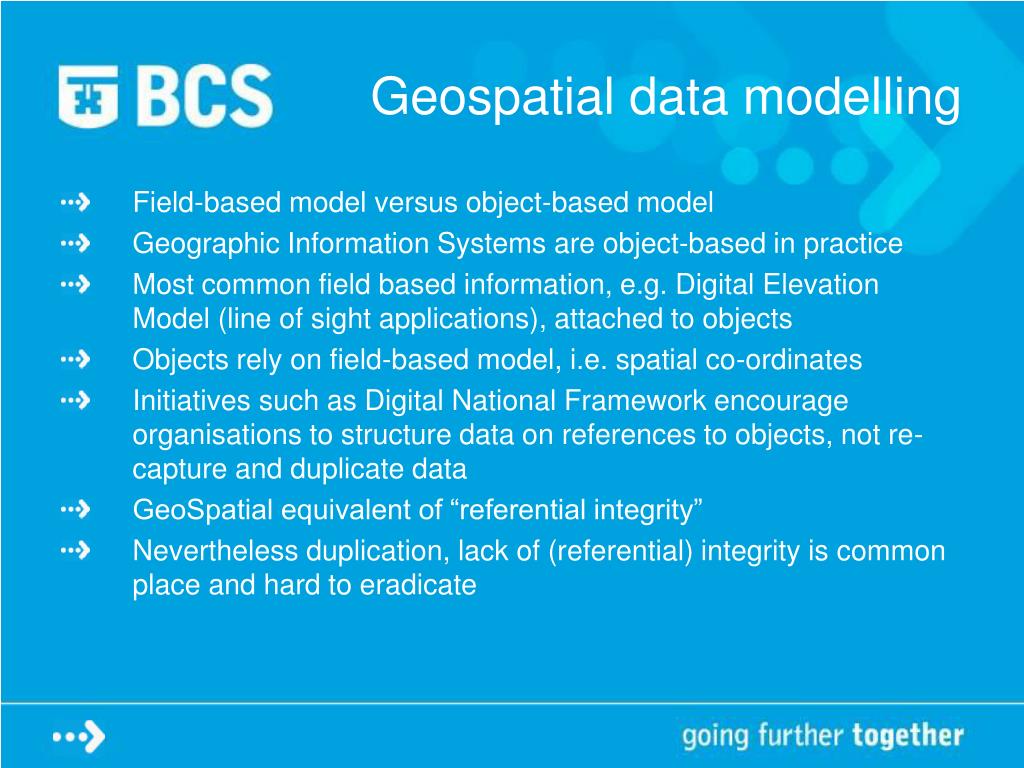 BCS

Geospatial data modelling

Field-based model versus object-based model
Geographic Information Systems are object-based in practice
Most common field based information, e.g. Digital Elevation Model (line of sight applications), attached to objects
Objects rely on field-based model, i.e. spatial co-ordinates
Initiatives such as Digital National Framework encourage organisations to structure data on references to objects, not re-capture and duplicate data
GeoSpatial equivalent of “referential integrity”
Nevertheless duplication, lack of (referential) integrity is common place and hard to eradicate

going further together